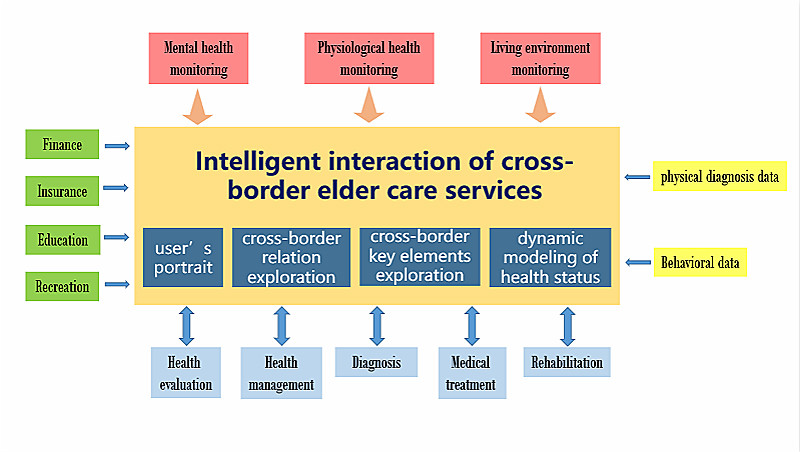 Mental health monitoring

Physiological health monitoring

Living environment monitoring

Finance

Insurance

Education

Recreation

Intelligent interaction of cross-border elder care services

user’s portrait

cross-border relation exploration

cross-border key elements exploration

dynamic modeling of health status

physical diagnosis data

Behavioral data

Health evaluation

Health management

Diagnosis

Medical treatment

Rehabilitation